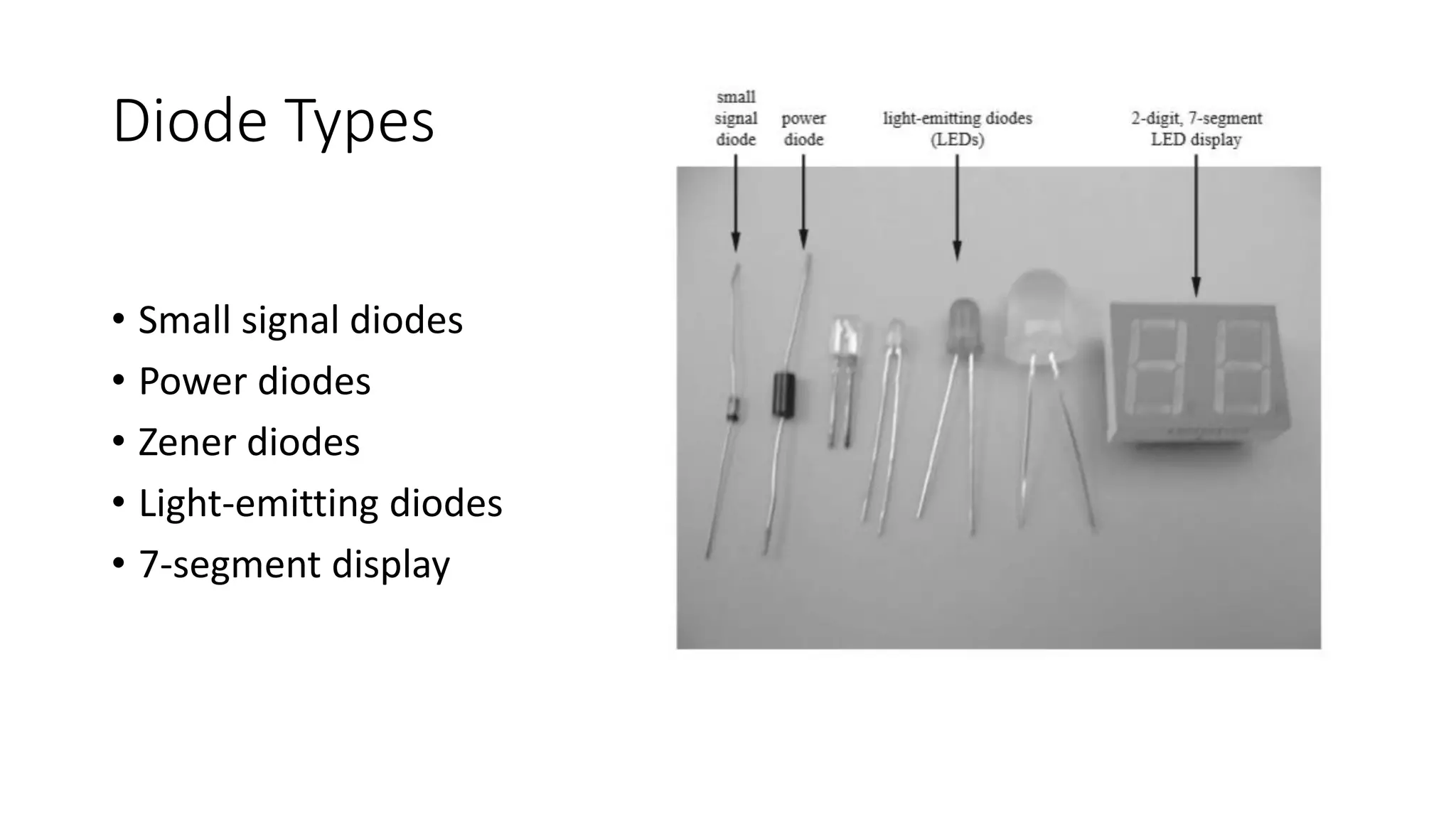 Diode Types

• Small signal diodes
• Power diodes
• Zener diodes
• Light-emitting diodes
• 7-segment display

small signal diode

power diode

light-emitting diodes (LEDs)

2-digit, 7-segment LED display